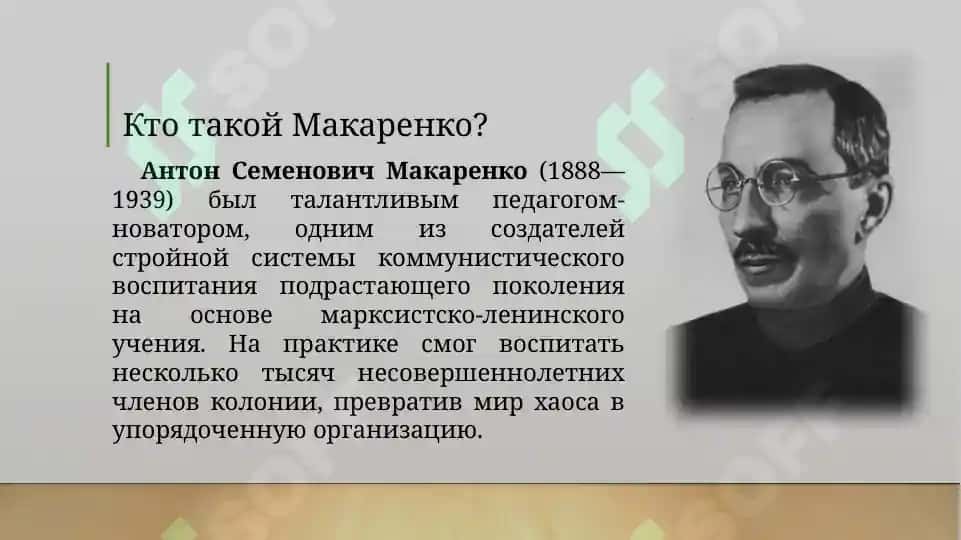 Кто такой Макаренко?

Антон Семенович Макаренко (1888—1939) был талантливым педагогом-новатором, одним из создателей стройной системы коммунистического воспитания подрастающего поколения на основе марксистско-ленинского учения. На практике смог воспитать несколько тысяч несовершеннолетних членов колонии, превратив мир хаоса в упорядоченную организацию.